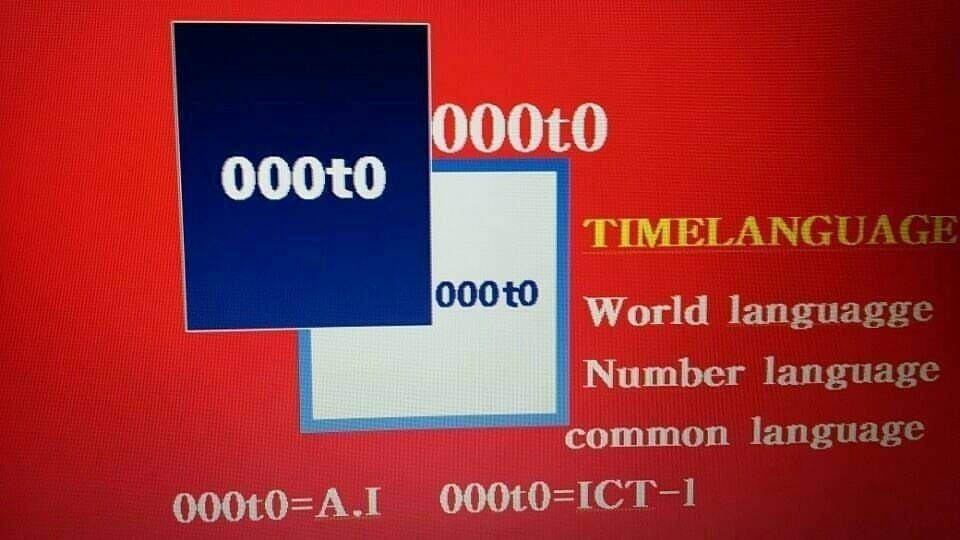 000t0

000t0

000t0

TIMELANGUAGE

World languagge

Number language

common language

000t0=A.I 000t0=ICT-1